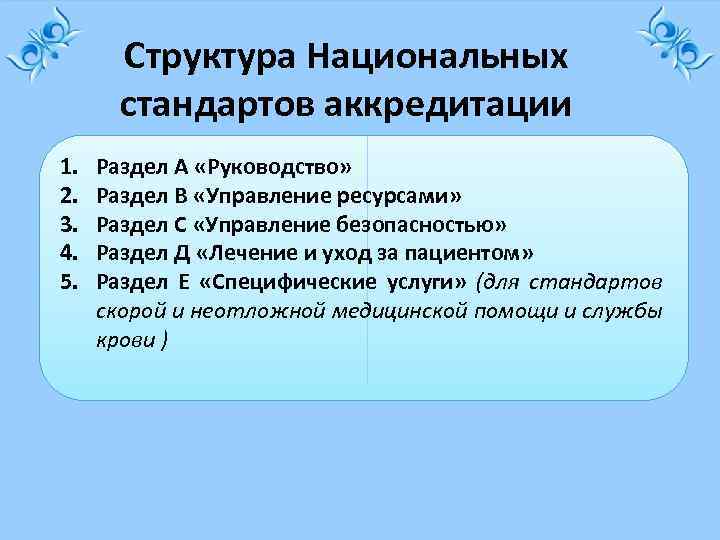 Структура Национальных стандартов аккредитации

1. Раздел А «Руководство»
2. Раздел В «Управление ресурсами»
3. Раздел С «Управление безопасностью»
4. Раздел Д «Лечение и уход за пациентом»
5. Раздел Е «Специфические услуги» (для стандартов скорой и неотложной медицинской помощи и службы крови )